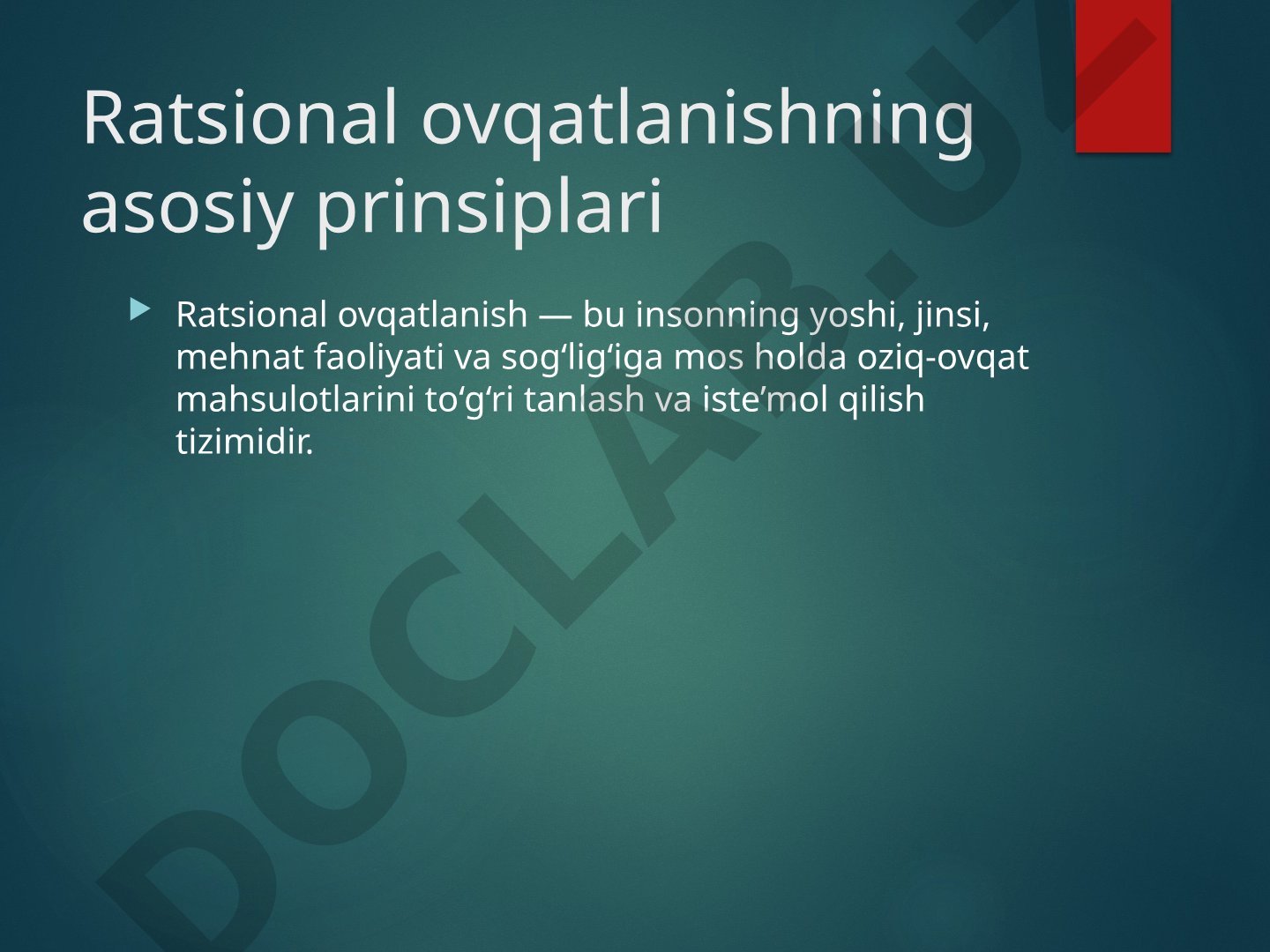 Ratsional ovqatlanishning asosiy prinsiplari

Ratsional ovqatlanish — bu insonning yoshi, jinsi, mehnat faoliyati va sog‘lig‘iga mos holda oziq-ovqat mahsulotlarini to‘g‘ri tanlash va iste’mol qilish tizimidir.

DOCLAR.UZ